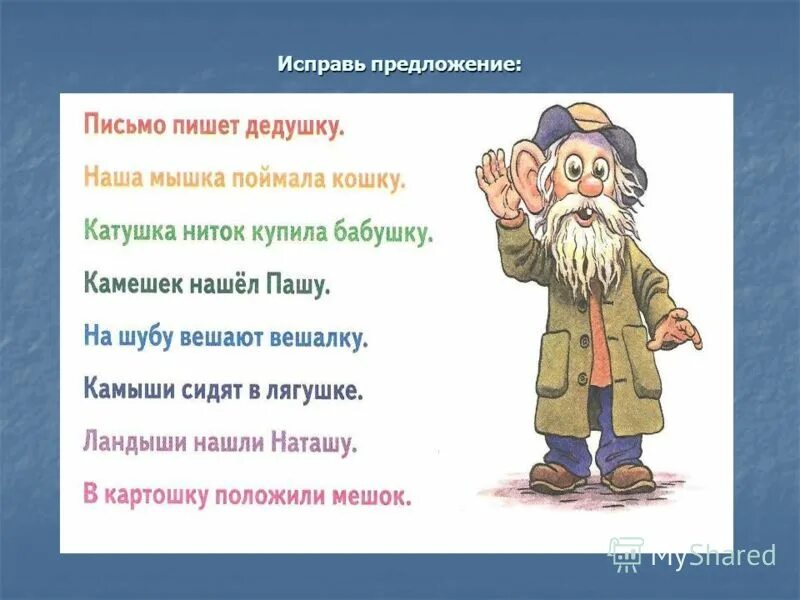 Исправь предложение:

Письмо пишет дедушку.

Наша мышка поймала кошку.

Катушка ниток купила бабушку.

Камешек нашёл Пашу.

На шубу вешают вешалку.

Камыши сидят в лягушке.

Ландыши нашли Наташу.

В картошку положили мешок.

MyShared